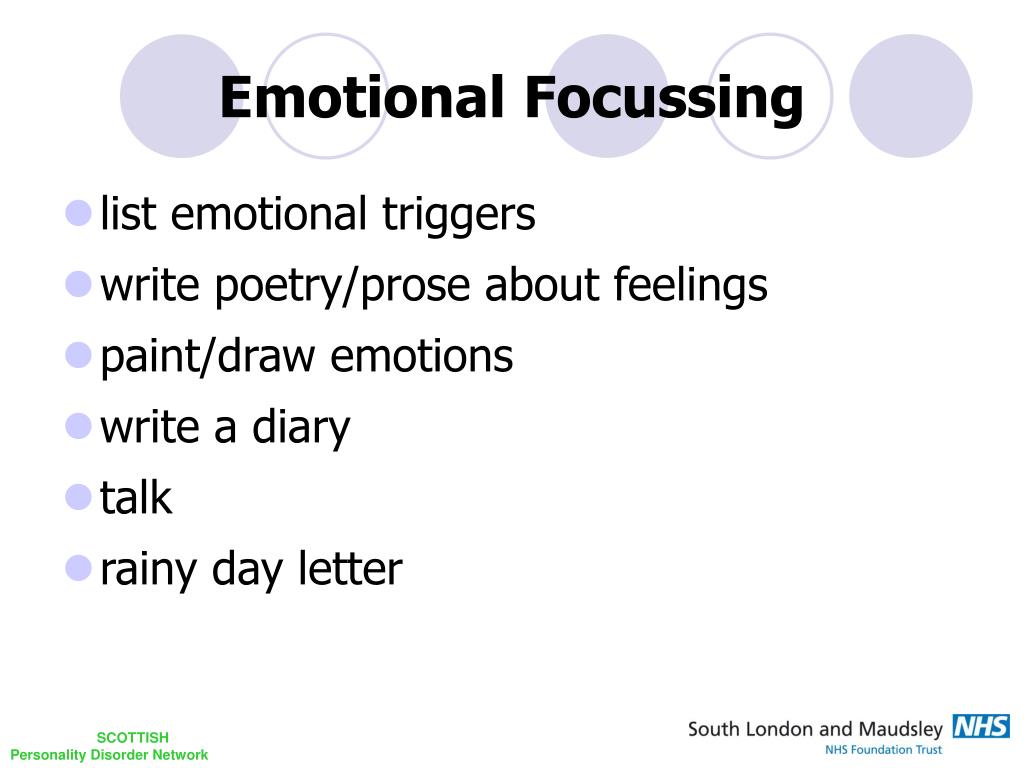 Emotional Focussing

- list emotional triggers
- write poetry/prose about feelings
- paint/draw emotions
- write a diary
- talk
- rainy day letter

SCOTTISH
Personality Disorder Network

South London and Maudsley NHS
NHS Foundation Trust